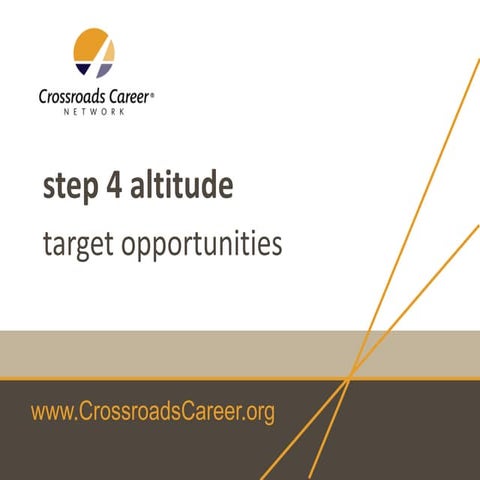 Crossroads Career®
NETWORK

step 4 altitude

target opportunities

www.CrossroadsCareer.org